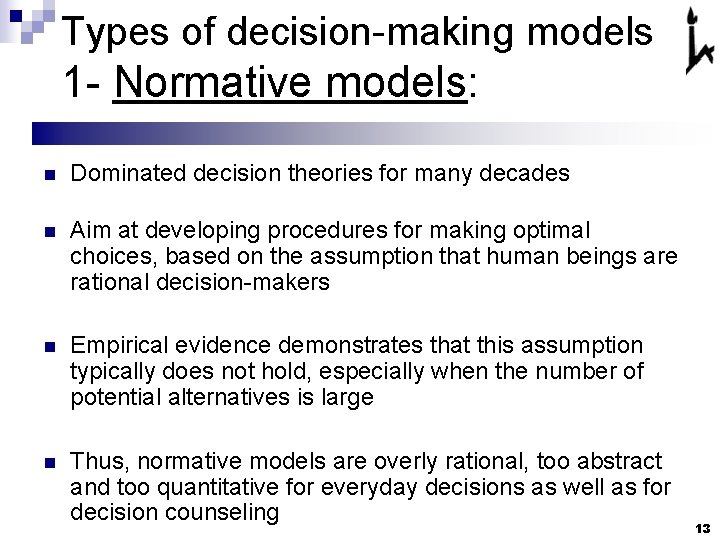 Types of decision-making models
1- Normative models:

Dominated decision theories for many decades

Aim at developing procedures for making optimal choices, based on the assumption that human beings are rational decision-makers

Empirical evidence demonstrates that this assumption typically does not hold, especially when the number of potential alternatives is large

Thus, normative models are overly rational, too abstract and too quantitative for everyday decisions as well as for decision counseling

13